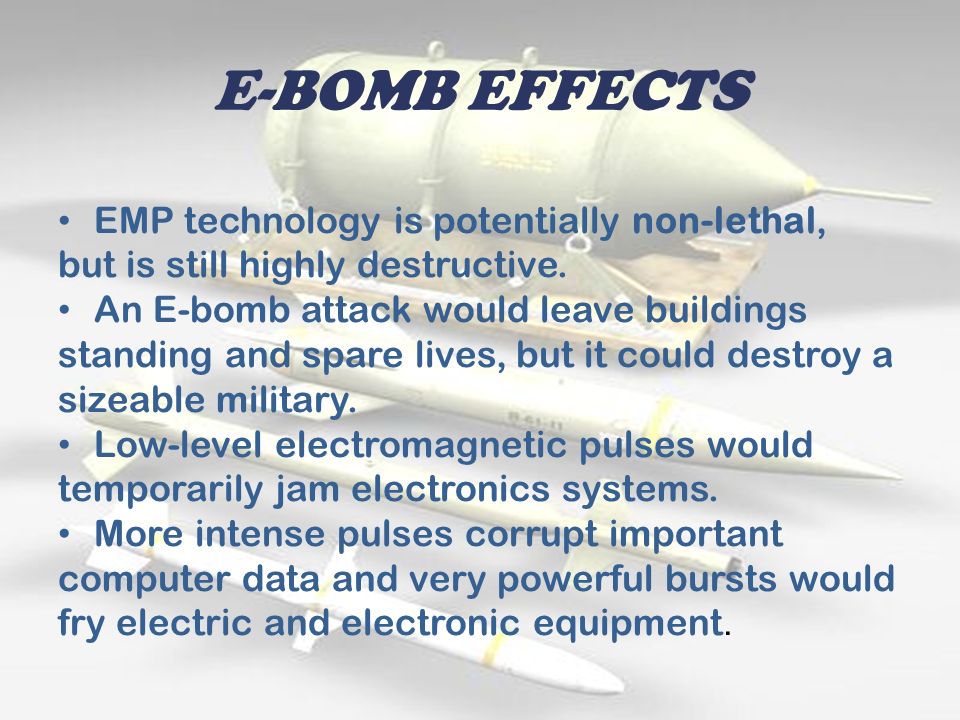 E-BOMB EFFECTS

• EMP technology is potentially non-lethal, but is still highly destructive.
• An E-bomb attack would leave buildings standing and spare lives, but it could destroy a sizeable military.
• Low-level electromagnetic pulses would temporarily jam electronics systems.
• More intense pulses corrupt important computer data and very powerful bursts would fry electric and electronic equipment.